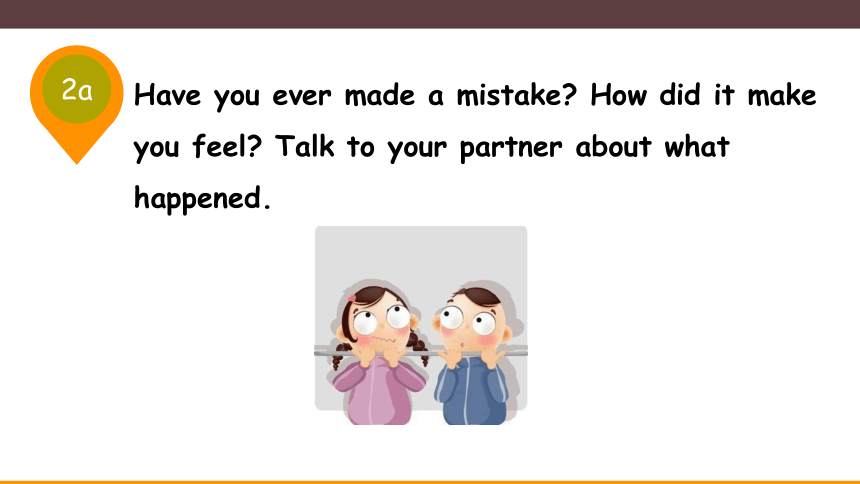 2a

Have you ever made a mistake? How did it make you feel? Talk to your partner about what happened.